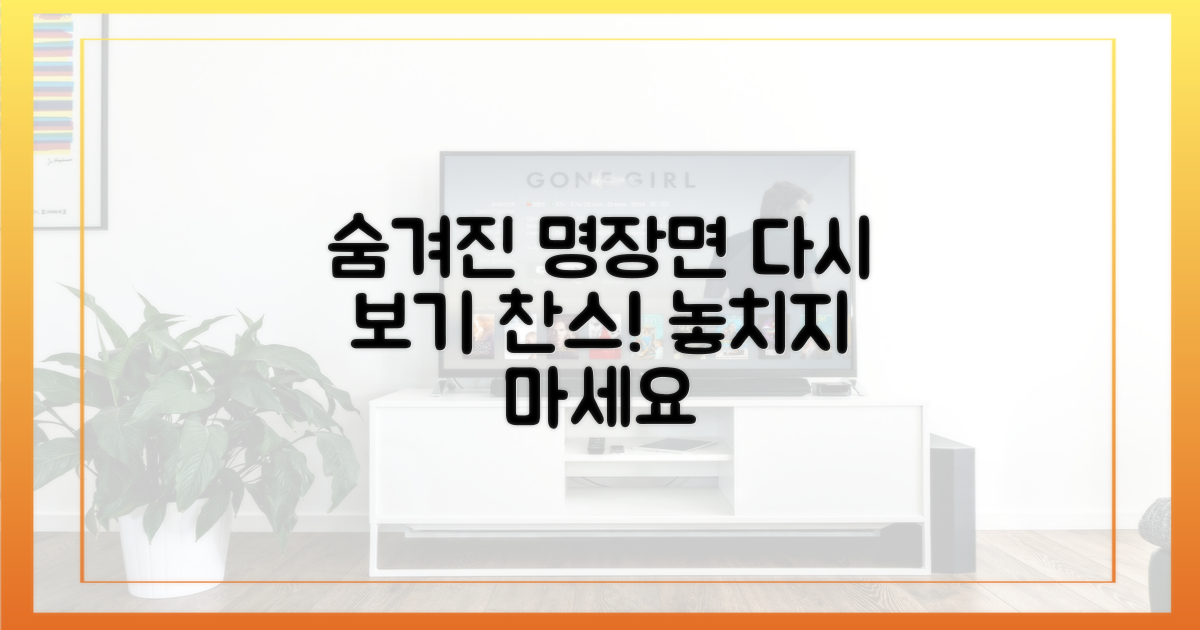 GONE GIRL

숨겨진 명장면 다시 보기 찬스! 놓치지 마세요